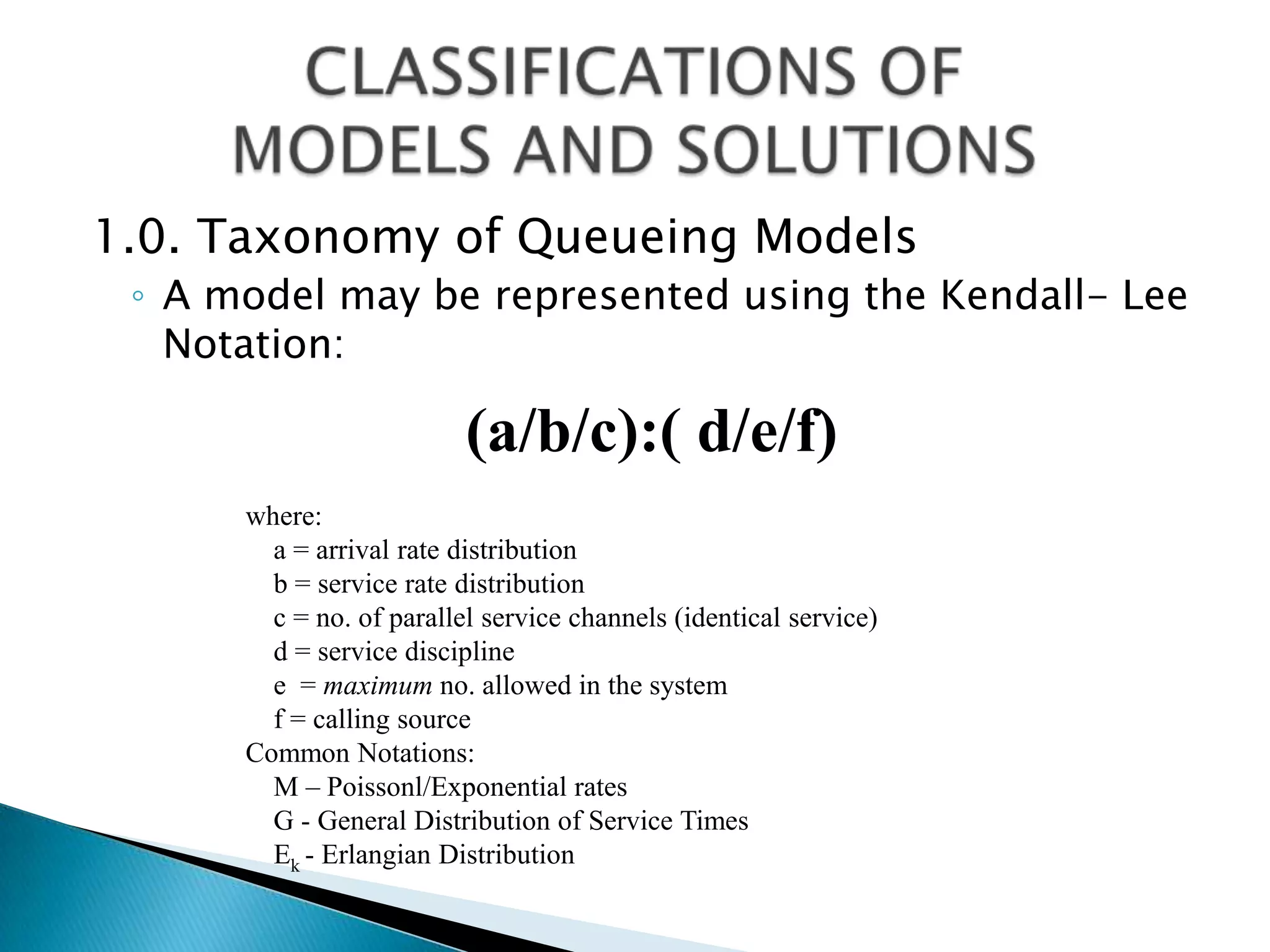 CLASSIFICATIONS OF MODELS AND SOLUTIONS

1.0. Taxonomy of Queueing Models

◦ A model may be represented using the Kendall– Lee Notation:

(a/b/c):( d/e/f)

where:
a = arrival rate distribution
b = service rate distribution
c = no. of parallel service channels (identical service)
d = service discipline
e = maximum no. allowed in the system
f = calling source
Common Notations:
M – Poissonl/Exponential rates
G - General Distribution of Service Times
$E_k$ - Erlangian Distribution